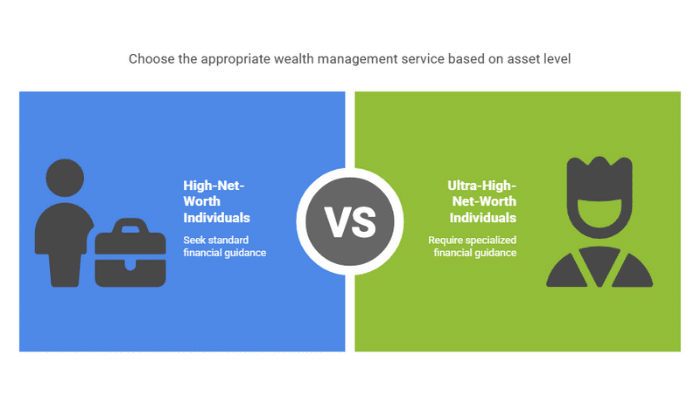 Choose the appropriate wealth management service based on asset level

High-Net-Worth Individuals

Seek standard financial guidance

VS

Ultra-High-Net-Worth Individuals

Require specialized financial guidance